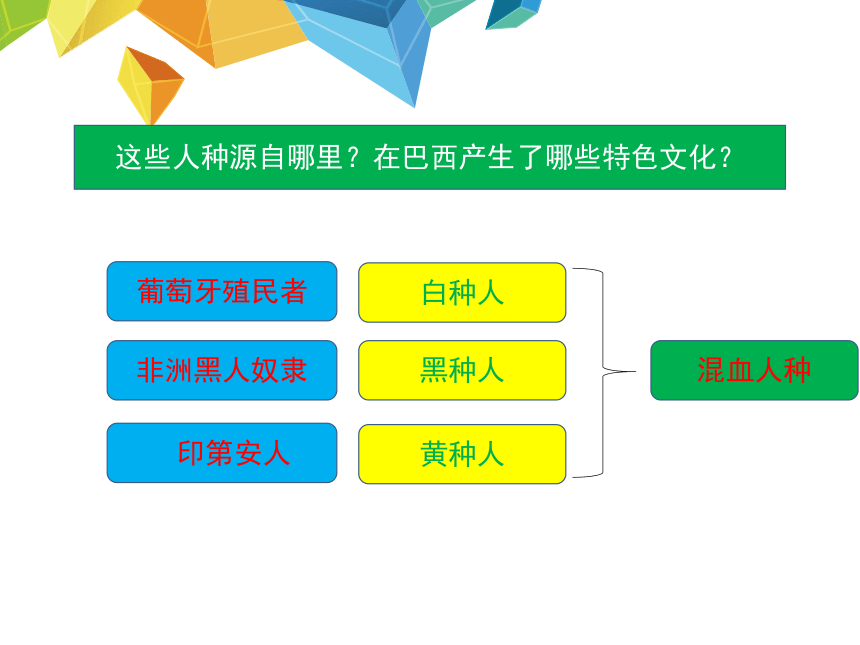 这些人种源自哪里？在巴西产生了哪些特色文化？

葡萄牙殖民者

白种人

非洲黑人奴隶

黑种人

印第安人

黄种人

混血人种